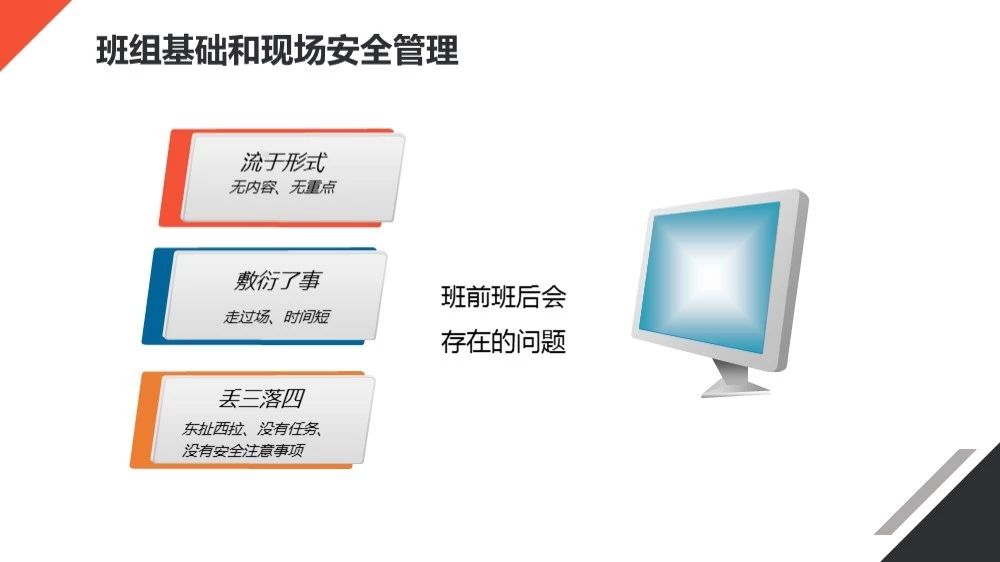 班组基础和现场安全管理

流于形式
无内容、无重点

敷衍了事
走过场、时间短

丢三落四
东扯西拉、没有任务、没有安全注意事项

班前班后会存在的问题